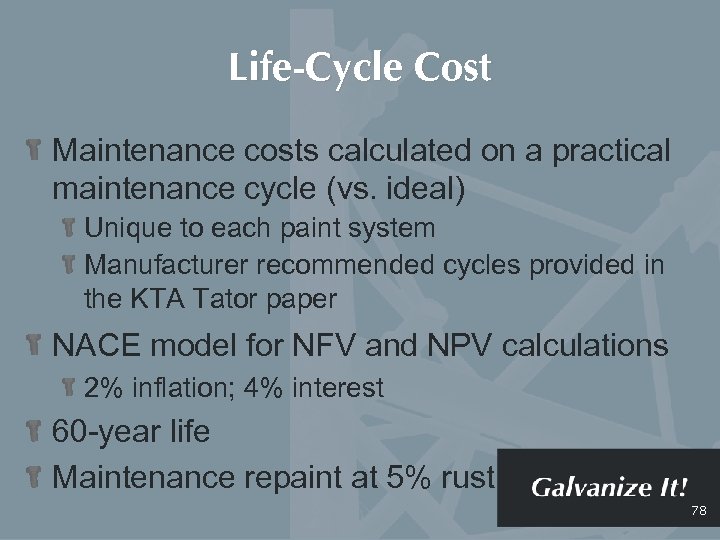 Life-Cycle Cost

Maintenance costs calculated on a practical maintenance cycle (vs. ideal)

Unique to each paint system

Manufacturer recommended cycles provided in the KTA Tator paper

NACE model for NFV and NPV calculations

2% inflation; 4% interest

60-year life

Maintenance repaint at 5% rust

Galvanize It!

78